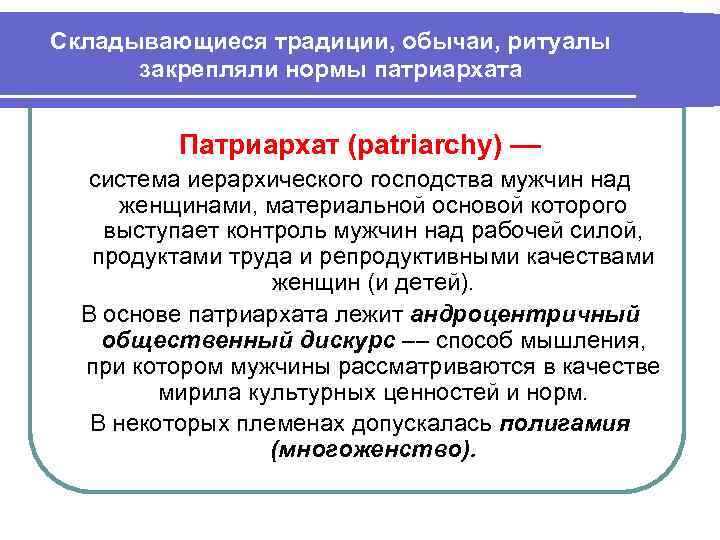 Складывающиеся традиции, обычаи, ритуалы закрепляли нормы патриархата

Патриархат (patriarchy) —

система иерархического господства мужчин над женщинами, материальной основой которого выступает контроль мужчин над рабочей силой, продуктами труда и репродуктивными качествами женщин (и детей).

В основе патриархата лежит андроцентричный общественный дискурс –– способ мышления, при котором мужчины рассматриваются в качестве мирила культурных ценностей и норм.

В некоторых племенах допускалась полигамия (многоженство).